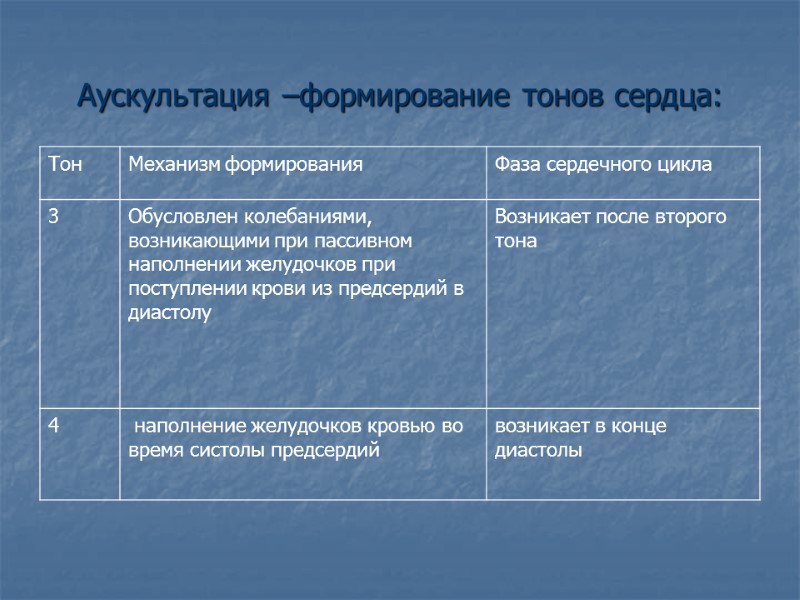 Аускультация –формирование тонов сердца:

| Тон | Механизм формирования | Фаза сердечного цикла |
|---|---|---|
| 3 | Обусловлен колебаниями, возникающими при пассивном наполнении желудочков при поступлении крови из предсердий в диастолу | Возникает после второго тона |
| 4 | наполнение желудочков кровью во время систолы предсердий | возникает в конце диастолы |